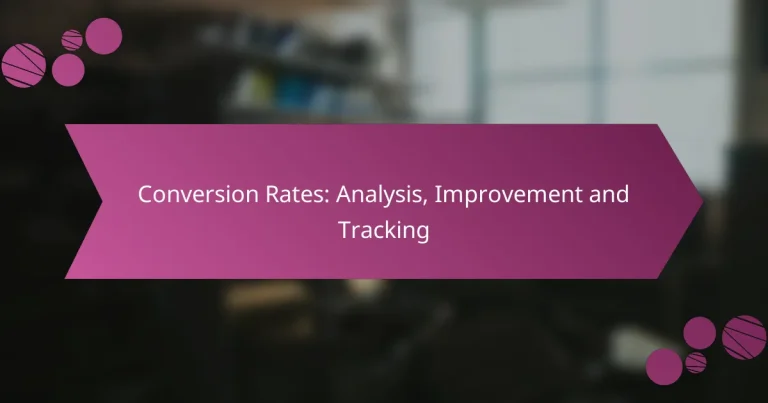 Conversion Rates: Analysis, Improvement and Tracking